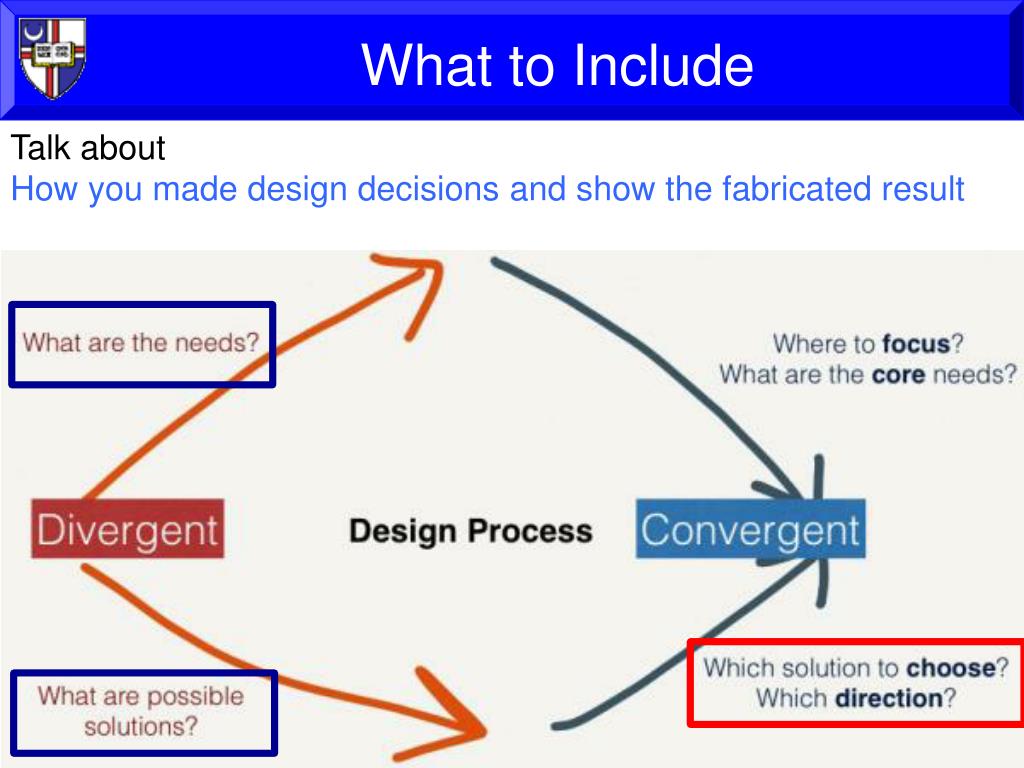 What to Include

Talk about
How you made design decisions and show the fabricated result

What are the needs?

Where to focus?
What are the core needs?

Divergent

Design Process

Convergent

What are possible solutions?

Which solution to choose?
Which direction?